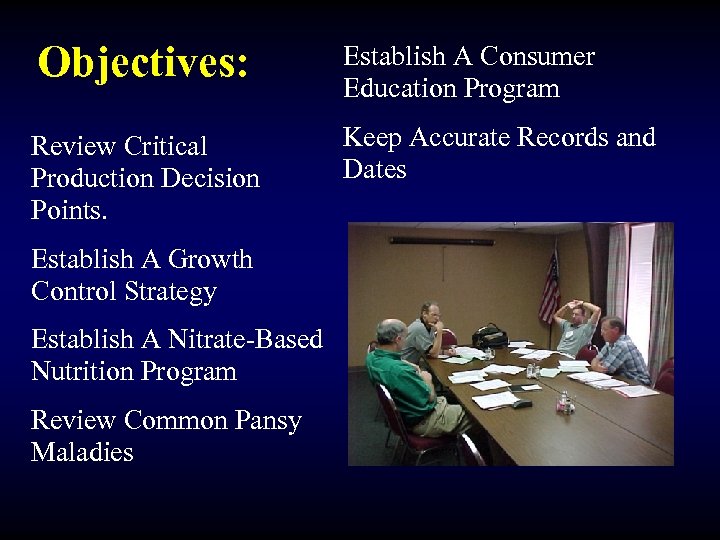 Objectives:

Review Critical Production Decision Points.

Establish A Growth Control Strategy

Establish A Nitrate-Based Nutrition Program

Review Common Pansy Maladies

Establish A Consumer Education Program

Keep Accurate Records and Dates